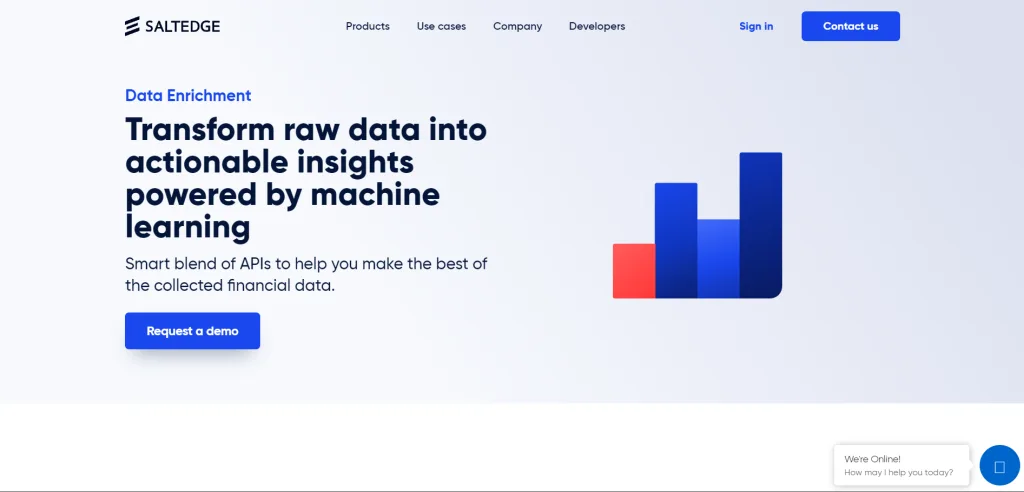 SALTEDGE

Products Use cases Company Developers

Sign in

Contact us

Data Enrichment

Transform raw data into actionable insights powered by machine learning

Smart blend of APIs to help you make the best of the collected financial data.

Request a demo

We're Online!
How may I help you today?